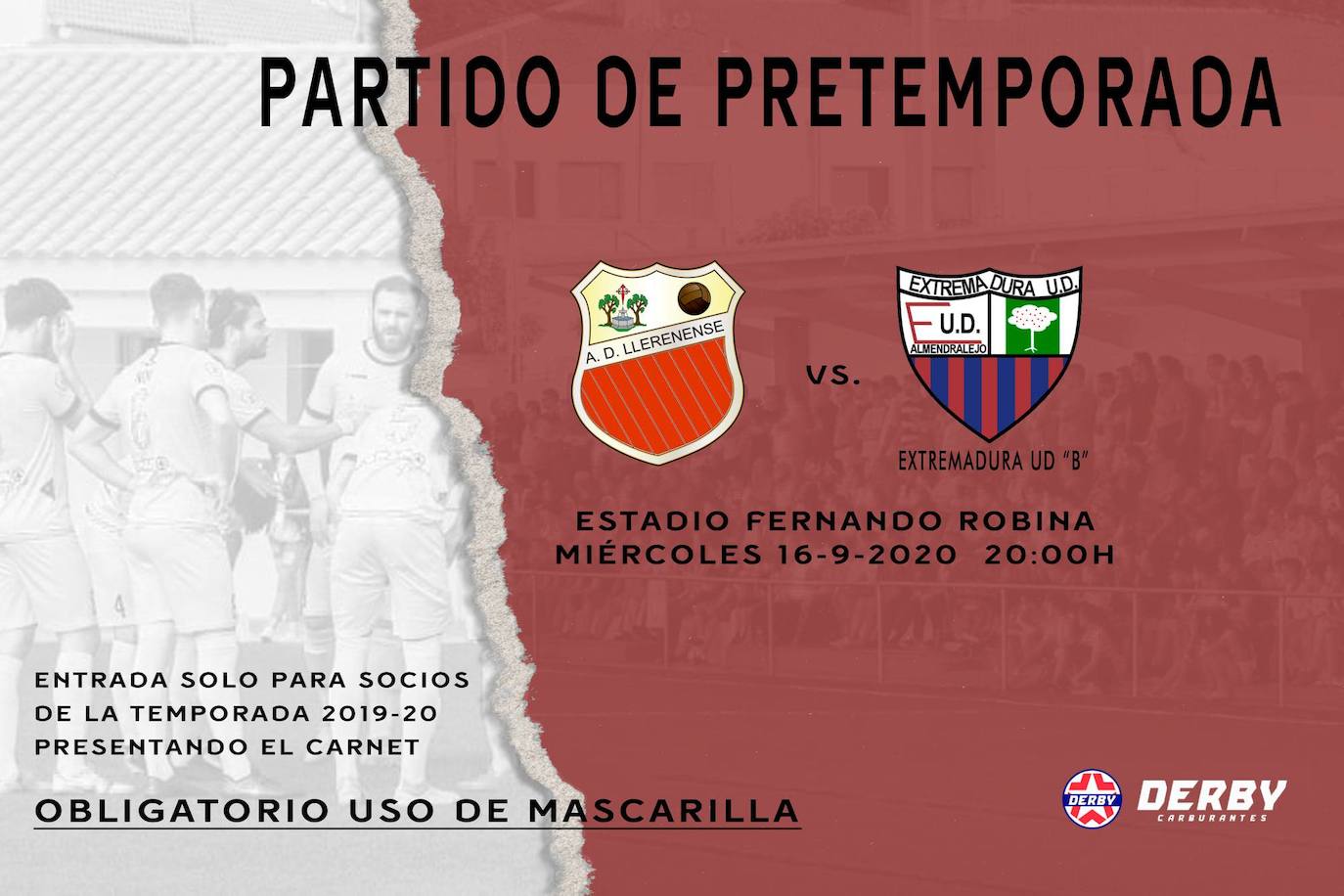 PARTIDO DE PRETEMPORADA

A. D. LLERENENSE

VS.

EXTREMADURA U.D.
E U.D.
ALMENDRALEJO

EXTREMADURA UD "B"

ESTADIO FERNANDO ROBINA
MIÉRCOLES 16-9-2020 20:00H

ENTRADA SOLO PARA SOCIOS DE LA TEMPORADA 2019-20 PRESENTANDO EL CARNET

OBLIGATORIO USO DE MASCARILLA

DERBY
DERBY
CARBURANTES